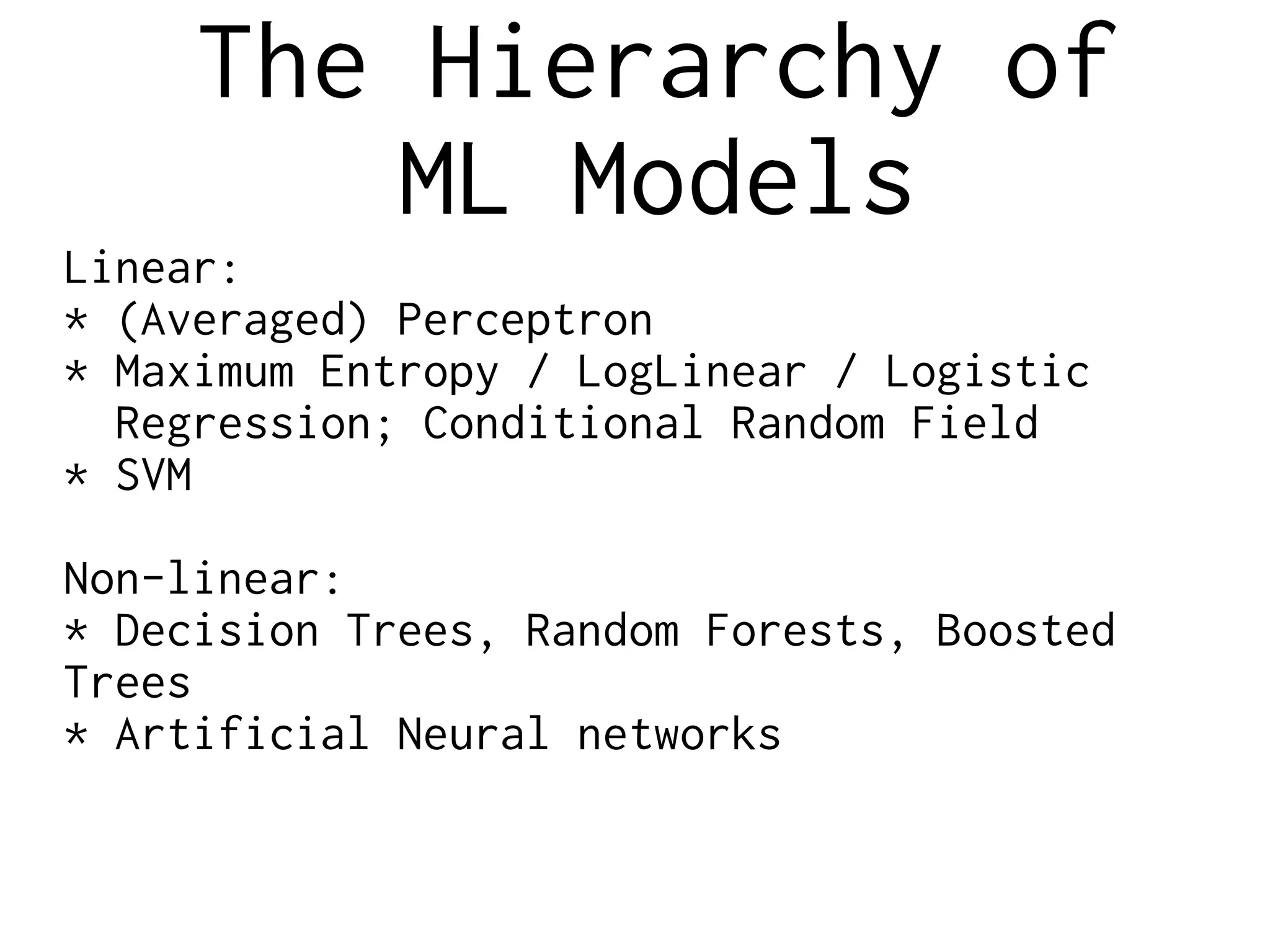 The Hierarchy of ML Models

Linear:
* (Averaged) Perceptron
* Maximum Entropy / LogLinear / Logistic Regression; Conditional Random Field
* SVM

Non-linear:
* Decision Trees, Random Forests, Boosted Trees
* Artificial Neural networks